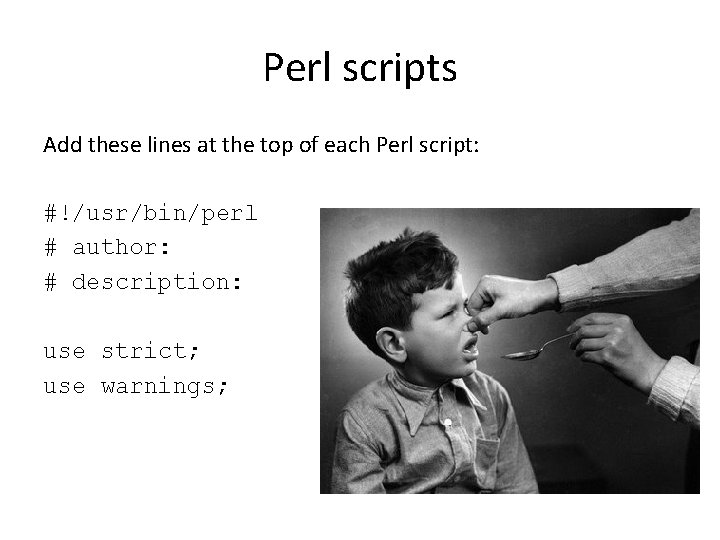 Perl scripts

Add these lines at the top of each Perl script:

#!/usr/bin/perl
# author:
# description:

use strict;
use warnings;